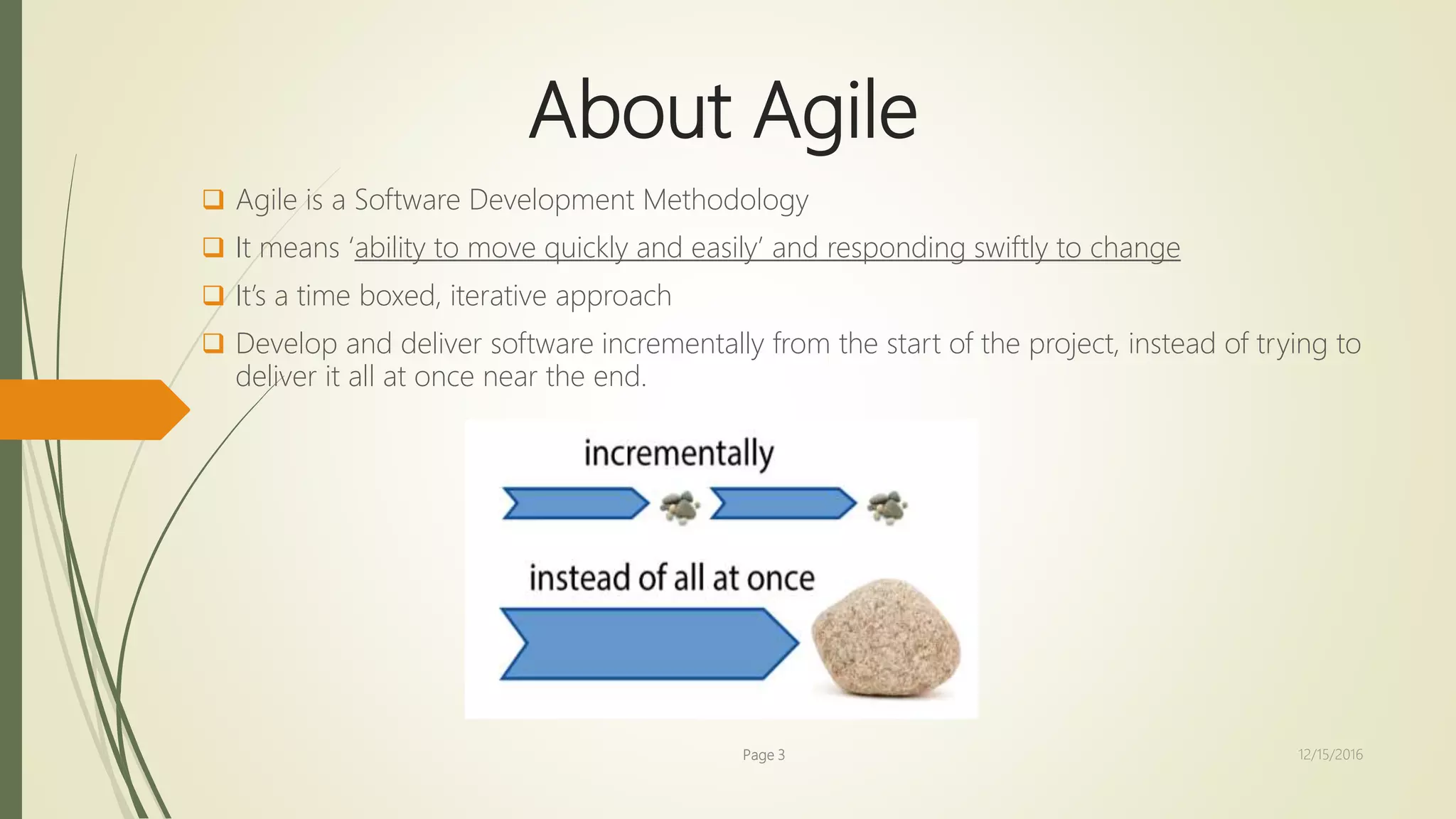 About Agile

❑ Agile is a Software Development Methodology

❑ It means ‘ability to move quickly and easily’ and responding swiftly to change

❑ It’s a time boxed, iterative approach

❑ Develop and deliver software incrementally from the start of the project, instead of trying to deliver it all at once near the end.

incrementally

instead of all at once

Page 3

12/15/2016